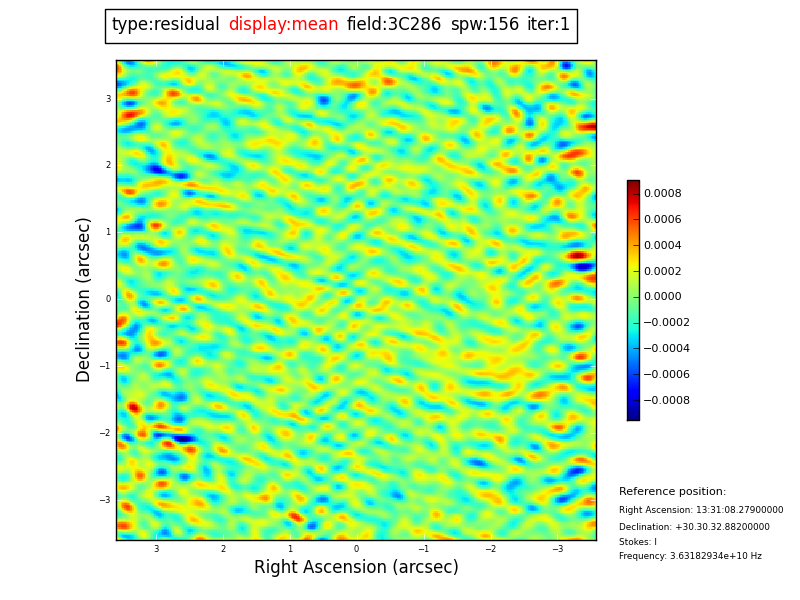 type:residual display:mean field:3C286 spw:156 iter:1

Declination (arcsec)

3
2
1
0
−1
−2
−3

3 2 1 0 −1 −2 −3

Right Ascension (arcsec)

0.0008
0.0006
0.0004
0.0002
0.0000
−0.0002
−0.0004
−0.0006
−0.0008

Reference position:
Right Ascension: 13:31:08.27900000
Declination: +30.30.32.88200000
Stokes: I
Frequency: 3.63182934e+10 Hz